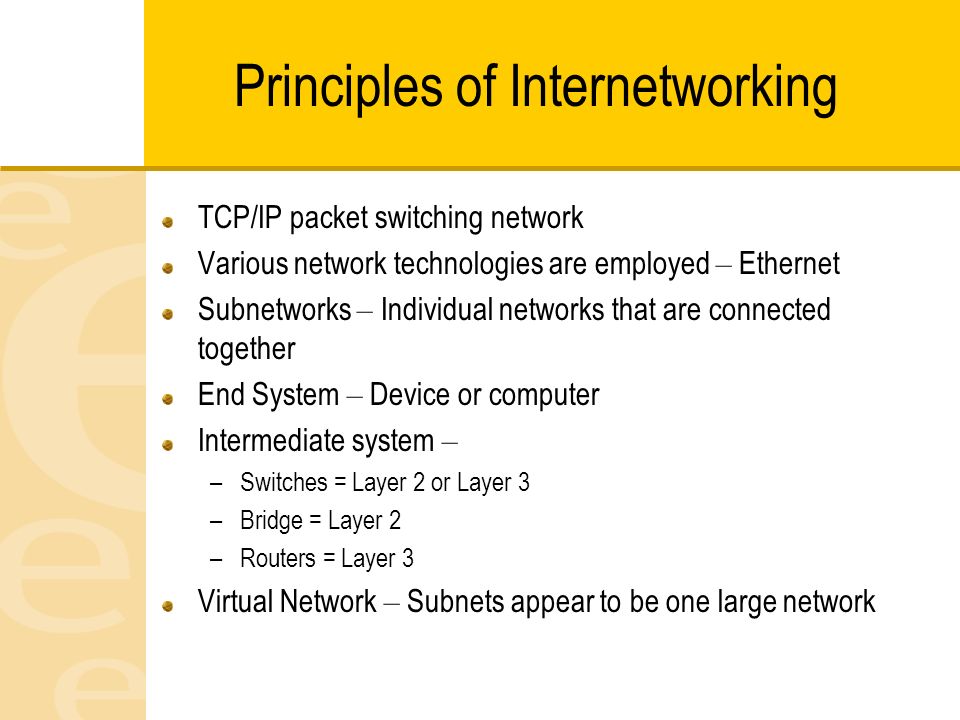 Principles of Internetworking

TCP/IP packet switching network

Various network technologies are employed – Ethernet

Subnetworks – Individual networks that are connected together

End System – Device or computer

Intermediate system –

– Switches = Layer 2 or Layer 3

– Bridge = Layer 2

– Routers = Layer 3

Virtual Network – Subnets appear to be one large network